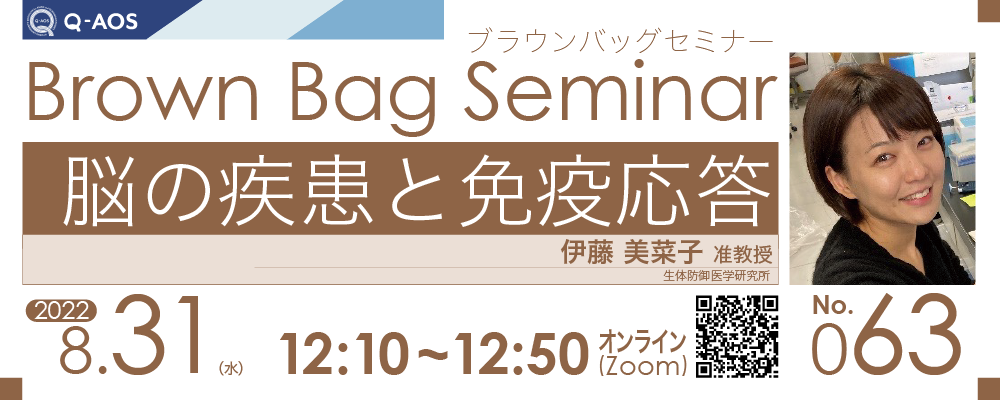 Q-AOS

ブラウンバッグセミナー

Brown Bag Seminar

脳の疾患と免疫応答

伊藤 美菜子 准教授
生体防御医学研究所

2022
8.31 (水)

12:10～12:50

オンライン
(Zoom)

No.
063